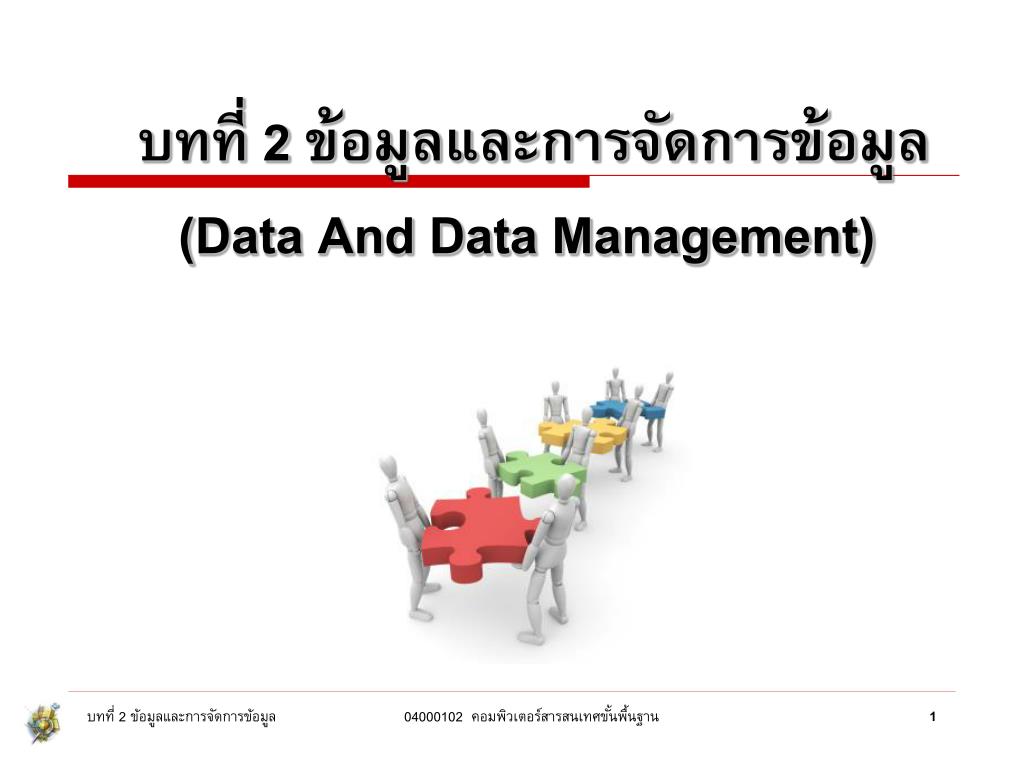 บทที่ 2 ข้อมูลและการจัดการข้อมูล

(Data And Data Management)

บทที่ 2 ข้อมูลและการจัดการข้อมูล

04000102 คอมพิวเตอร์สารสนเทศขั้นพื้นฐาน

1